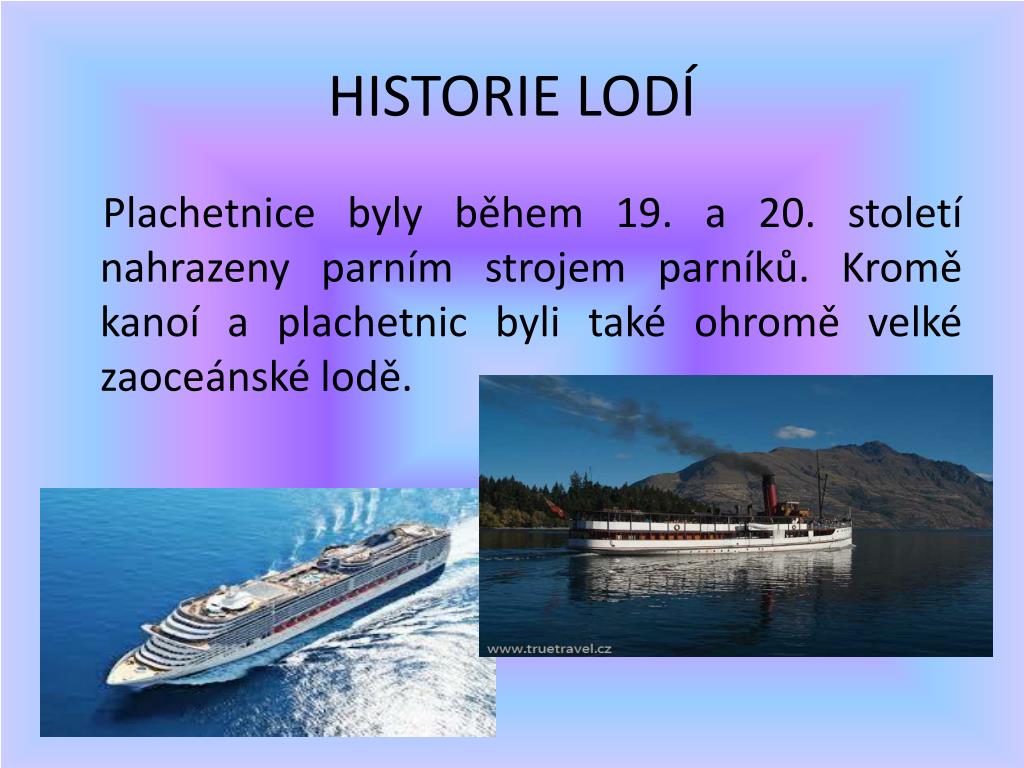 HISTORIE LODÍ

Plachetnice byly během 19. a 20. století nahrazeny parním strojem parníků. Kromě kanoí a plachetnic byli také ohromě velké zaoceánské lodě.

www.truetravel.cz